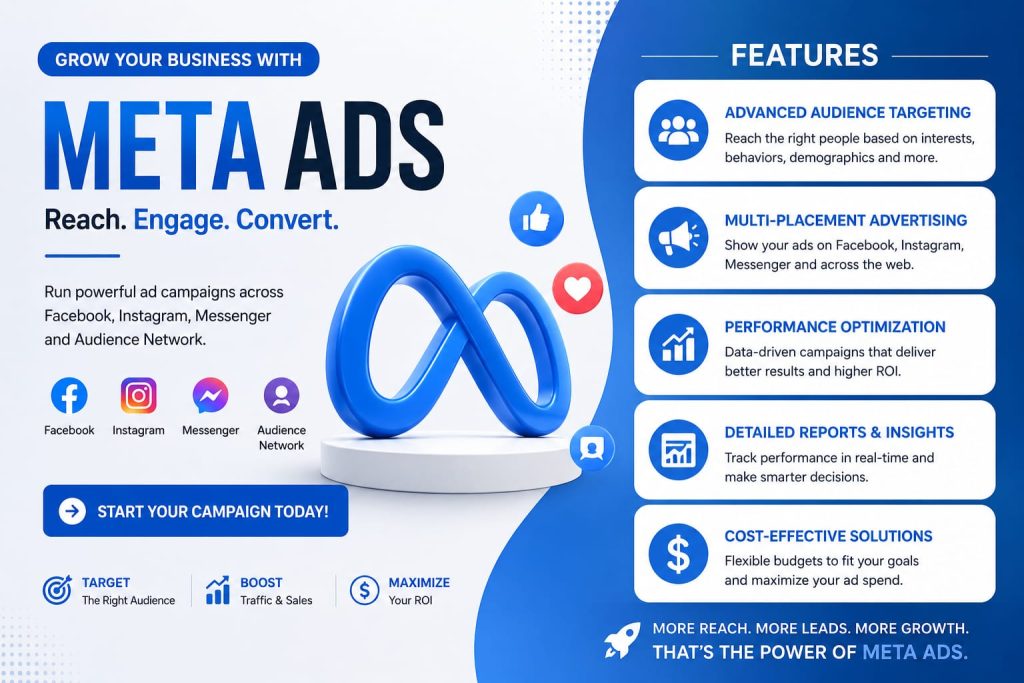 GROW YOUR BUSINESS WITH

META ADS

Reach. Engage. Convert.

Run powerful ad campaigns across Facebook, Instagram, Messenger and Audience Network.

Facebook Instagram Messenger Audience Network

START YOUR CAMPAIGN TODAY!

TARGET The Right Audience

BOOST Traffic & Sales

MAXIMIZE Your ROI

FEATURES

ADVANCED AUDIENCE TARGETING
Reach the right people based on interests, behaviors, demographics and more.

MULTI-PLACEMENT ADVERTISING
Show your ads on Facebook, Instagram, Messenger and across the web.

PERFORMANCE OPTIMIZATION
Data-driven campaigns that deliver better results and higher ROI.

DETAILED REPORTS & INSIGHTS
Track performance in real-time and make smarter decisions.

COST-EFFECTIVE SOLUTIONS
Flexible budgets to fit your goals and maximize your ad spend.

MORE REACH. MORE LEADS. MORE GROWTH.
THAT'S THE POWER OF META ADS.